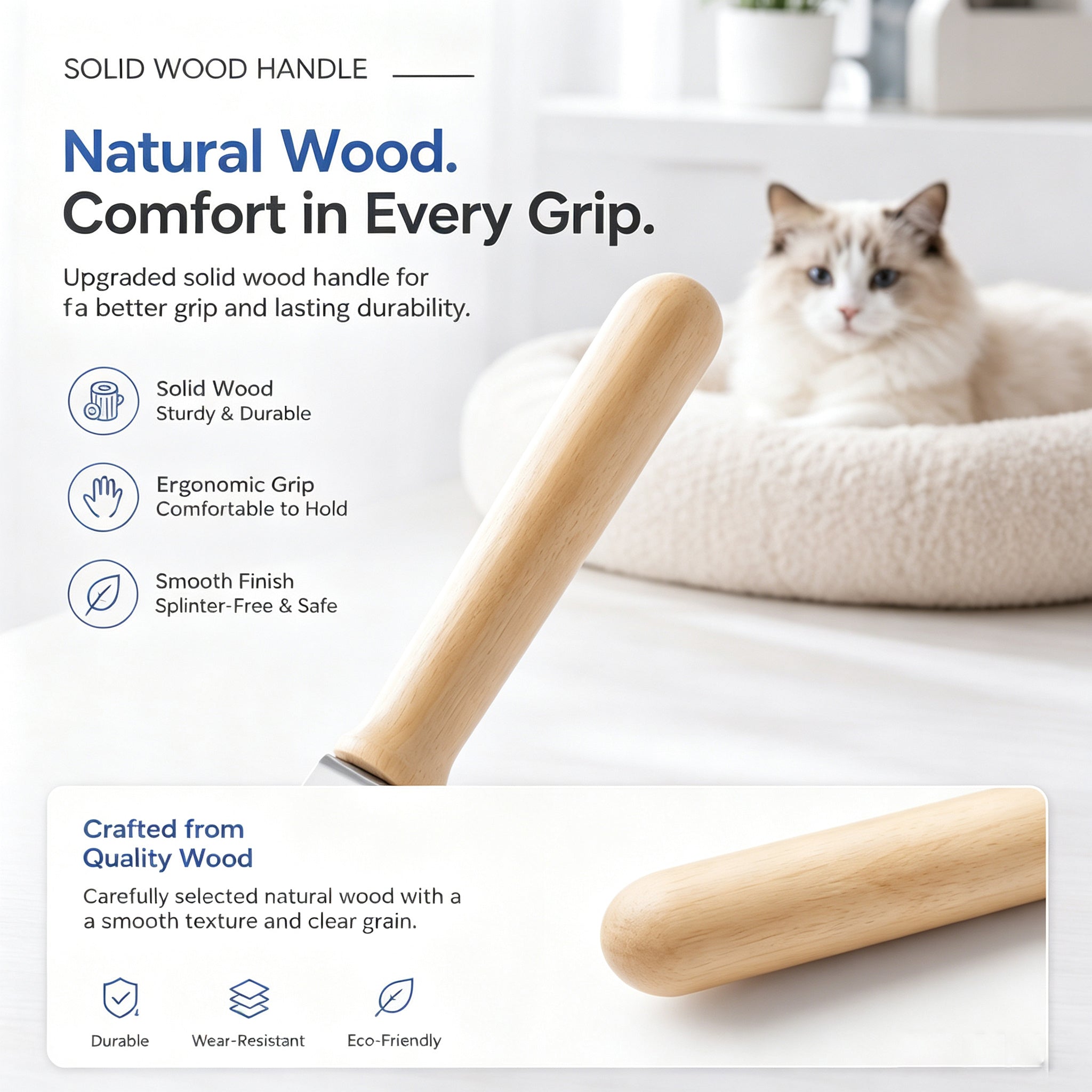 SOLID WOOD HANDLE

Natural Wood.
Comfort in Every Grip.

Upgraded solid wood handle for fa better grip and lasting durability.

Solid Wood
Sturdy & Durable

Ergonomic Grip
Comfortable to Hold

Smooth Finish
Splinter-Free & Safe

Crafted from
Quality Wood

Carefully selected natural wood with a a smooth texture and clear grain.

Durable

Wear-Resistant

Eco-Friendly